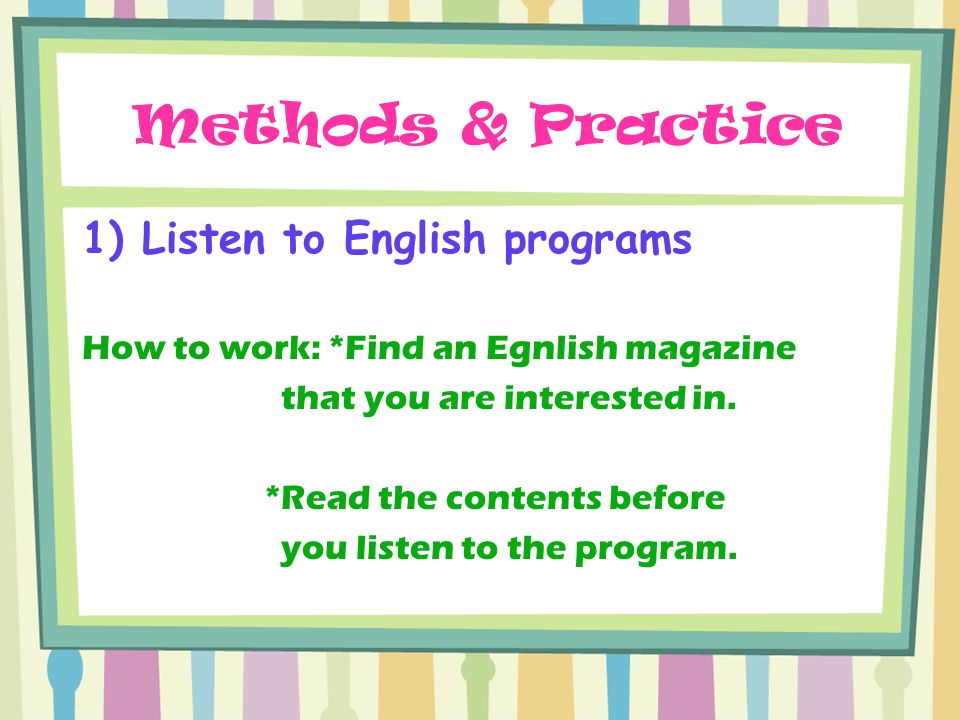 Methods & Practice

1) Listen to English programs

How to work: *Find an Egnlish magazine that you are interested in.

*Read the contents before you listen to the program.